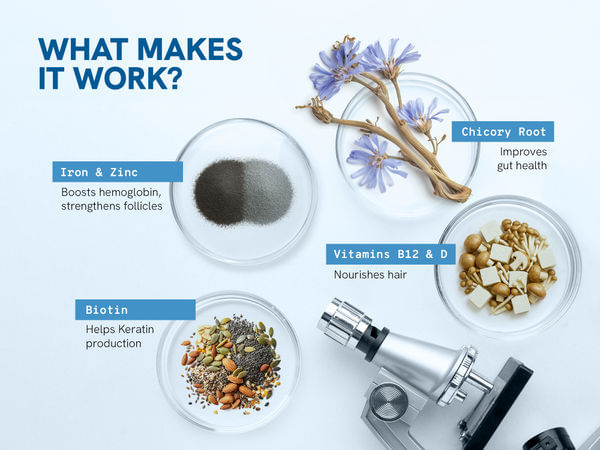 WHAT MAKES IT WORK?

Chicory Root

Improves gut health

Iron & Zinc

Boosts hemoglobin, strengthens follicles

Vitamins B12 & D

Nourishes hair

Biotin

Helps Keratin production